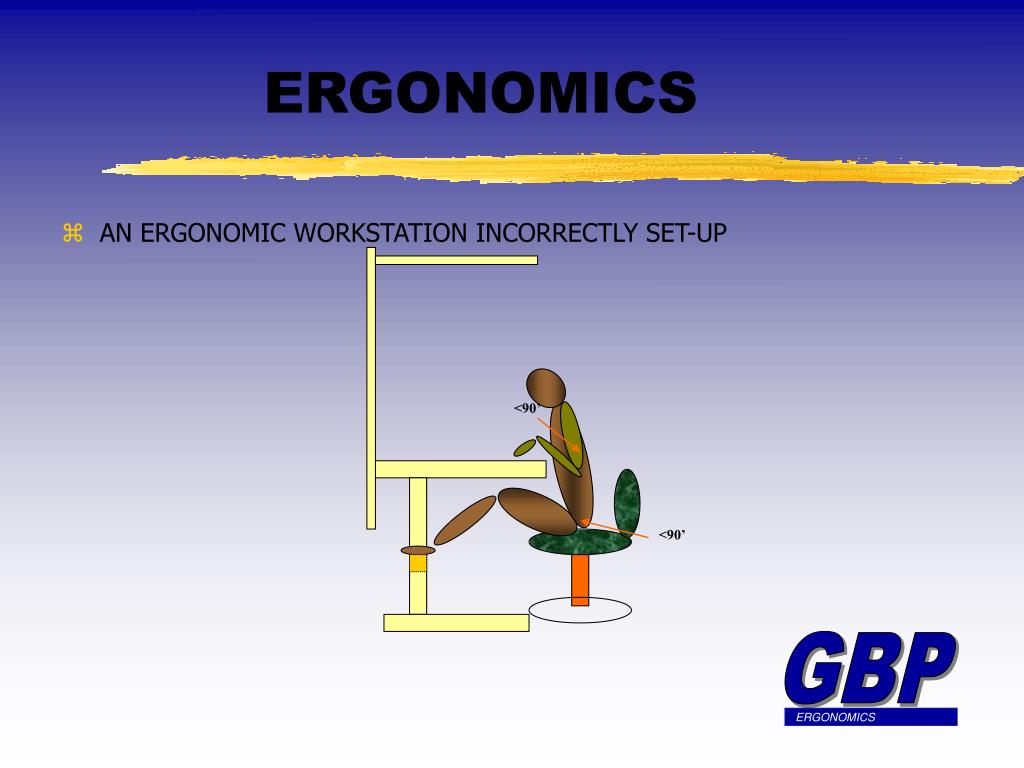 ERGONOMICS

⌘ AN ERGONOMIC WORKSTATION INCORRECTLY SET-UP

<90'

<90'

GBP
ERGONOMICS